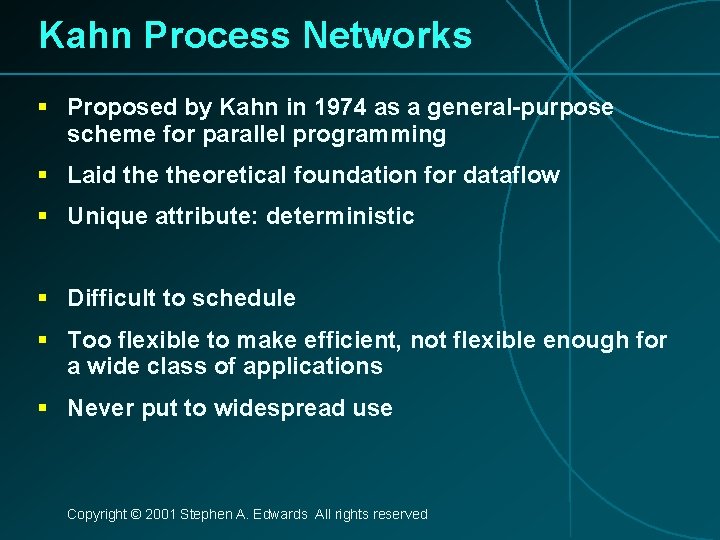 Kahn Process Networks

▪ Proposed by Kahn in 1974 as a general-purpose scheme for parallel programming

▪ Laid the theoretical foundation for dataflow

▪ Unique attribute: deterministic

▪ Difficult to schedule

▪ Too flexible to make efficient, not flexible enough for a wide class of applications

▪ Never put to widespread use

Copyright © 2001 Stephen A. Edwards All rights reserved